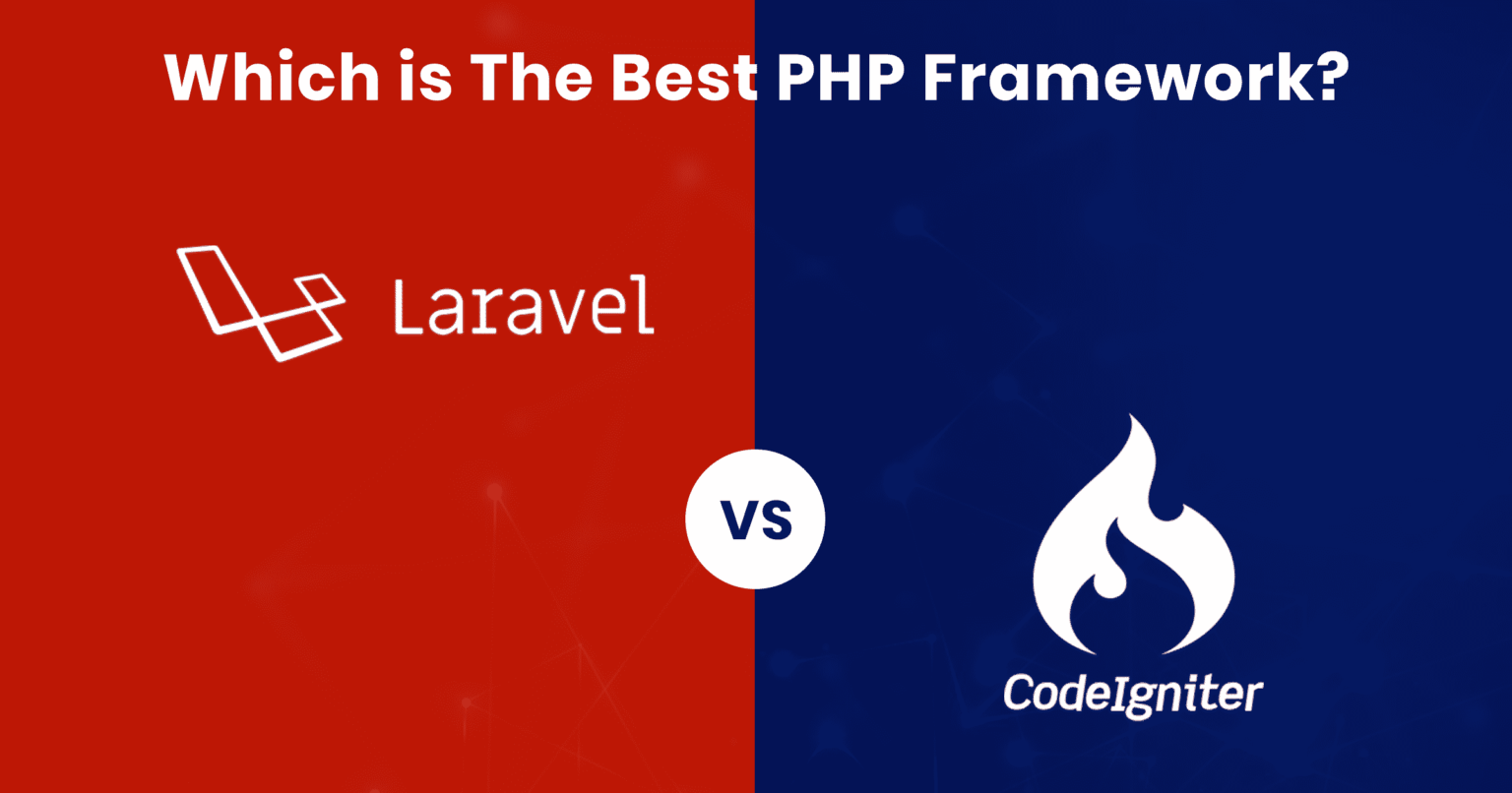 Which is The Best PHP Framework?

Laravel

VS

CodeIgniter